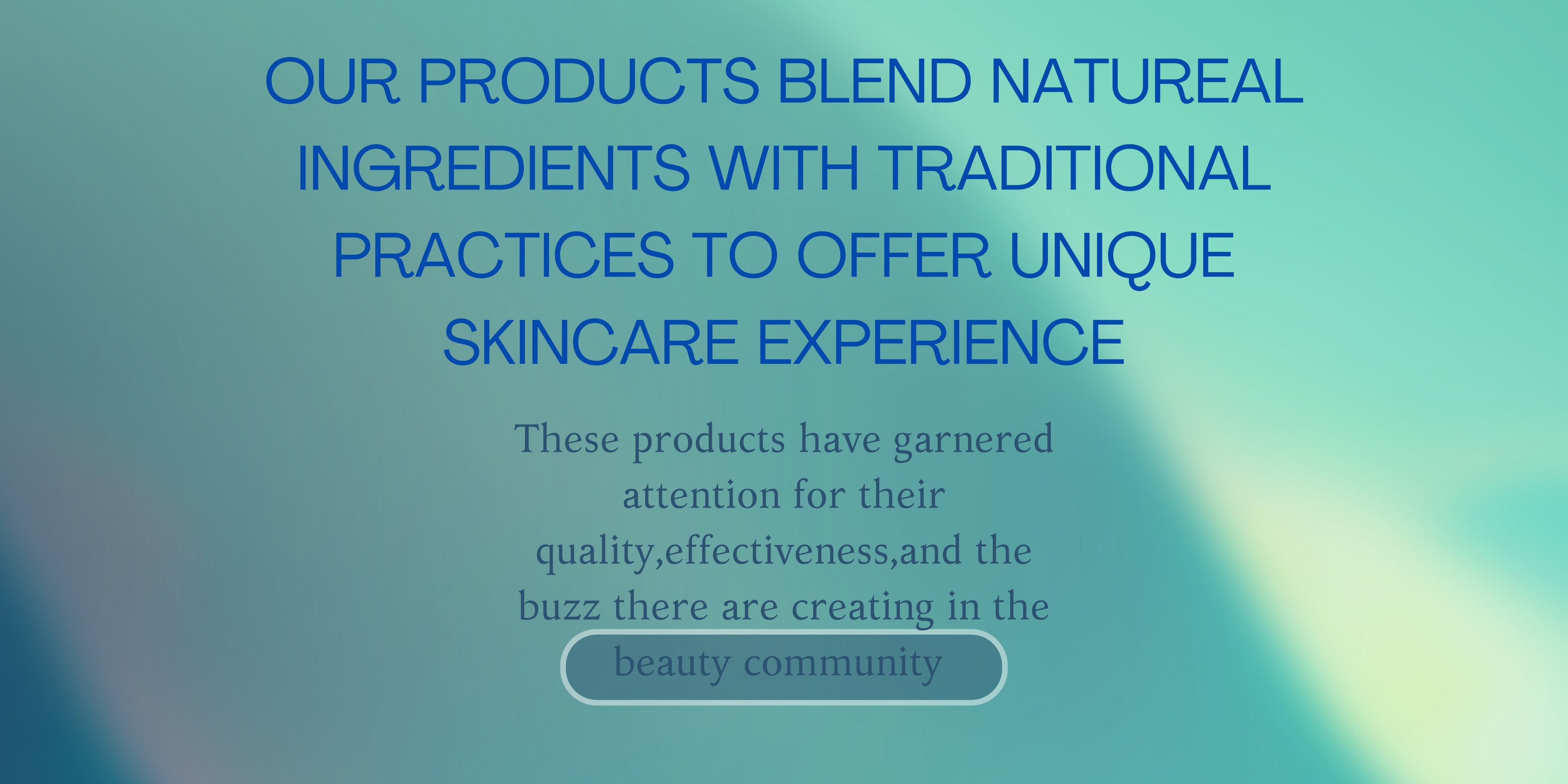 OUR PRODUCTS BLEND NATUREAL INGREDIENTS WITH TRADITIONAL PRACTICES TO OFFER UNIQUE SKINCARE EXPERIENCE

These products have garnered attention for their quality,effectiveness,and the buzz there are creating in the

beauty community